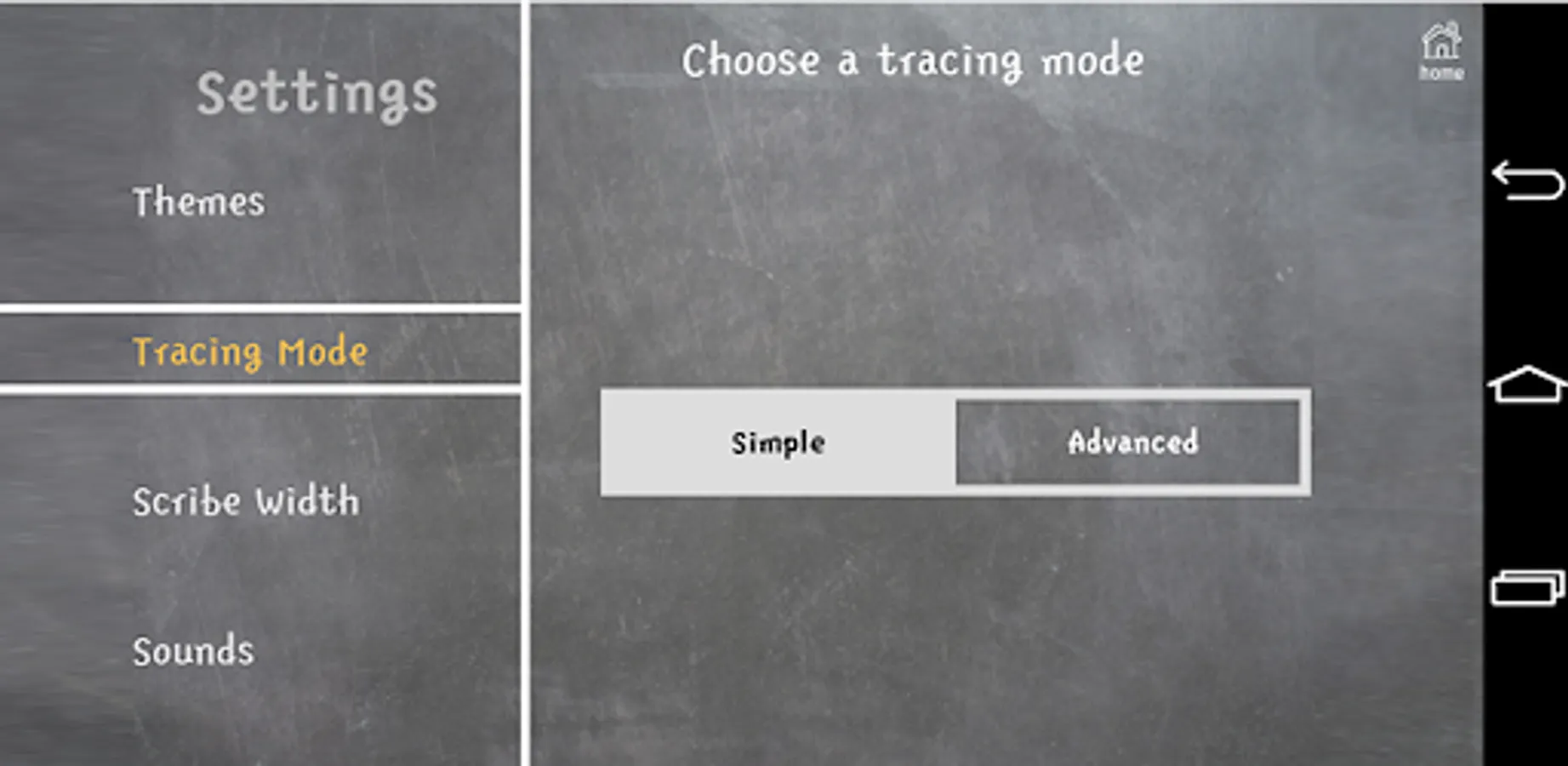 Settings

Themes

Tracing Mode

Scribe Width

Sounds

Choose a tracing mode

home

Simple

Advanced